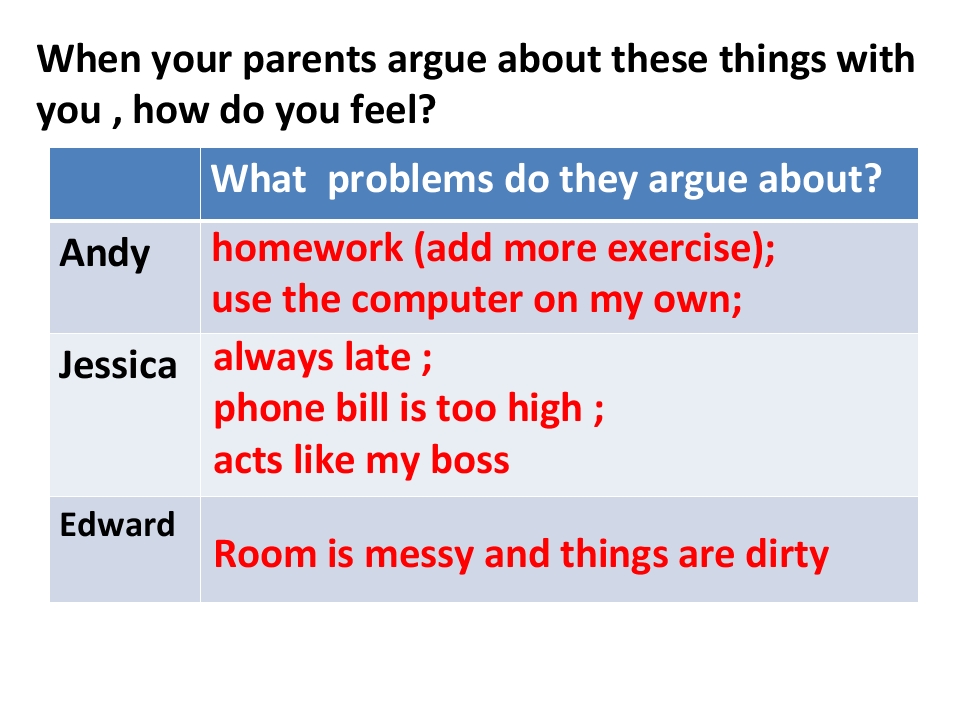 When your parents argue about these things with you , how do you feel?

| | What problems do they argue about? |
|---|---|
| Andy | homework (add more exercise); use the computer on my own; |
| Jessica | always late ; phone bill is too high ; acts like my boss |
| Edward | Room is messy and things are dirty |